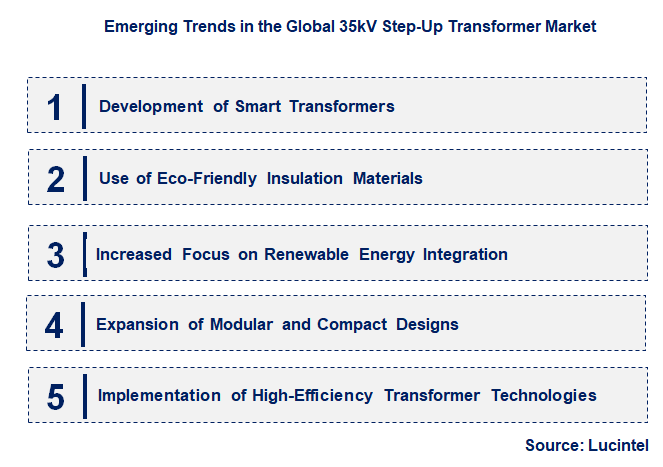 Emerging Trends in the Global 35kV Step-Up Transformer Market

1 Development of Smart Transformers

2 Use of Eco-Friendly Insulation Materials

3 Increased Focus on Renewable Energy Integration

4 Expansion of Modular and Compact Designs

5 Implementation of High-Efficiency Transformer Technologies

Source: Lucintel